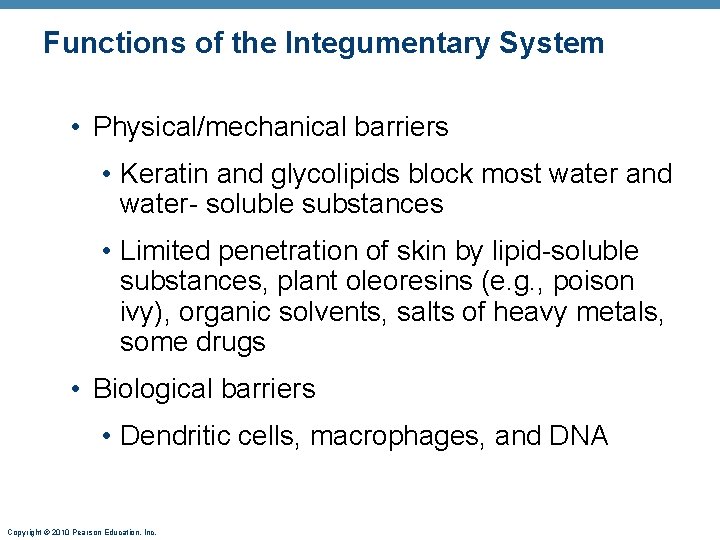 Functions of the Integumentary System

• Physical/mechanical barriers

• Keratin and glycolipids block most water and water- soluble substances

• Limited penetration of skin by lipid-soluble substances, plant oleoresins (e.g., poison ivy), organic solvents, salts of heavy metals, some drugs

• Biological barriers

• Dendritic cells, macrophages, and DNA

Copyright © 2010 Pearson Education, Inc.